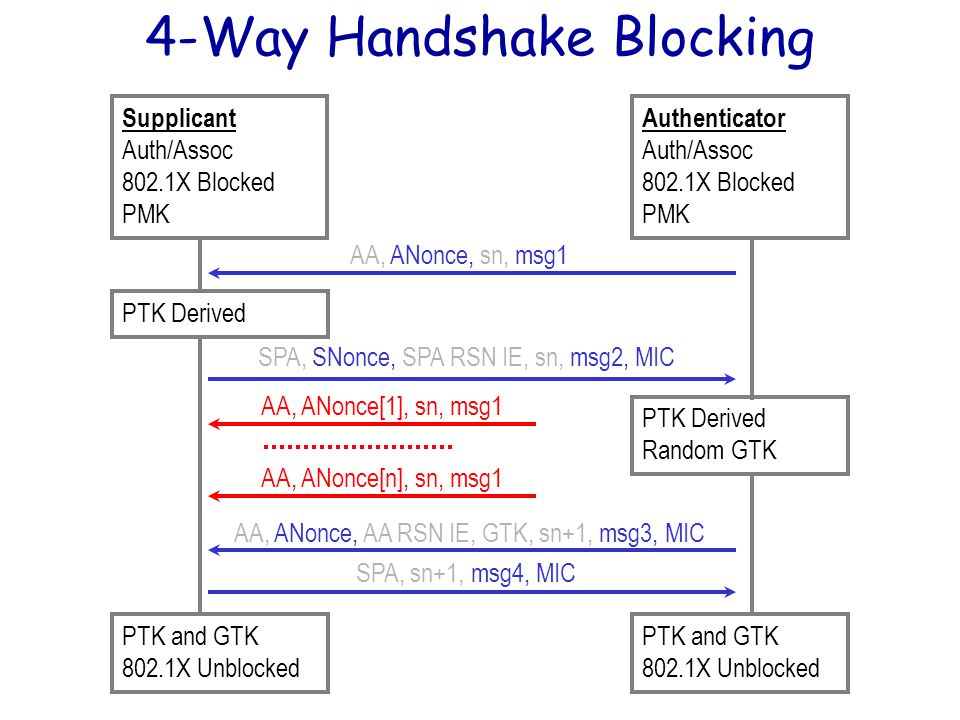 4-Way Handshake Blocking

Supplicant
Auth/Assoc
802.1X Blocked
PMK

Authenticator
Auth/Assoc
802.1X Blocked
PMK

AA, ANonce, sn, msg1

PTK Derived

SPA, SNonce, SPA RSN IE, sn, msg2, MIC

AA, ANonce[1], sn, msg1

PTK Derived
Random GTK

AA, ANonce[n], sn, msg1

AA, ANonce, AA RSN IE, GTK, sn+1, msg3, MIC

SPA, sn+1, msg4, MIC

PTK and GTK
802.1X Unblocked

PTK and GTK
802.1X Unblocked